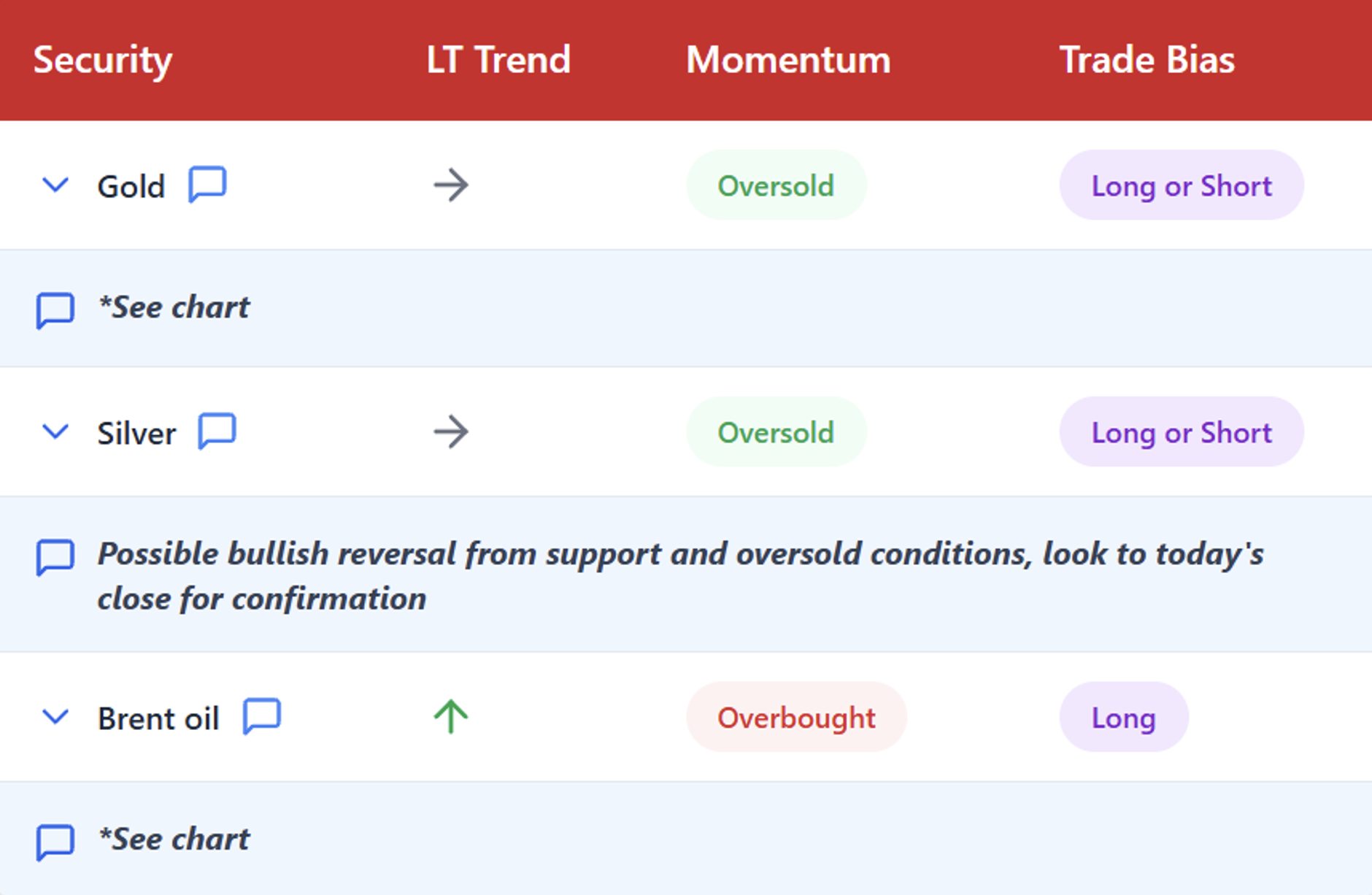 | Security | LT Trend | Momentum | Trade Bias |
|---|---|---|---|
| Gold | → | Oversold | Long or Short |
| *See chart | | | |
| Silver | → | Oversold | Long or Short |
| Possible bullish reversal from support and oversold conditions, look to today's close for confirmation | | | |
| Brent oil | ↑ | Overbought | Long |
| *See chart | | | |